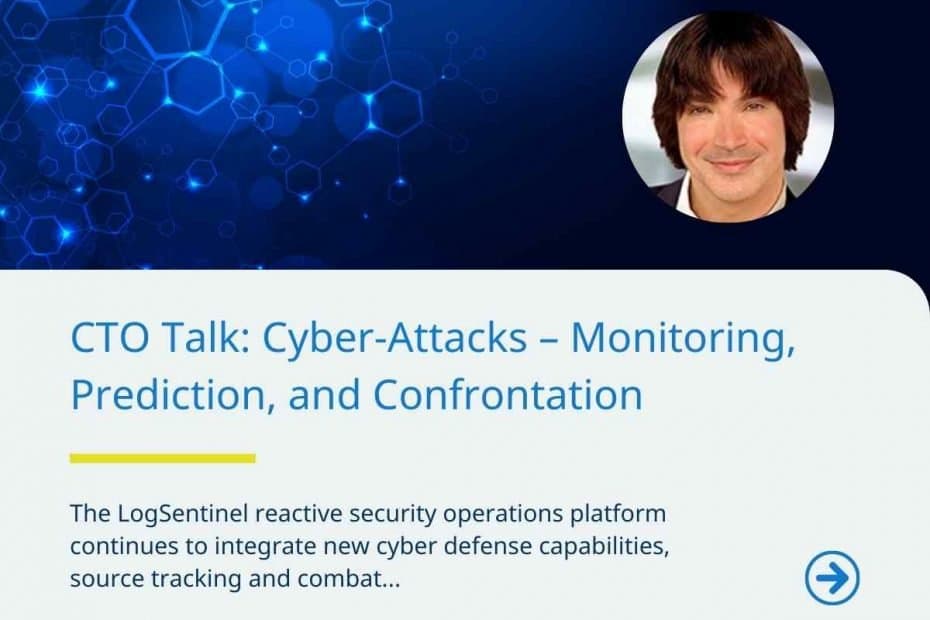 CTO Talk: Cyber-Attacks – Monitoring, Prediction, and Confrontation

The LogSentinel reactive security operations platform continues to integrate new cyber defense capabilities, source tracking and combat...